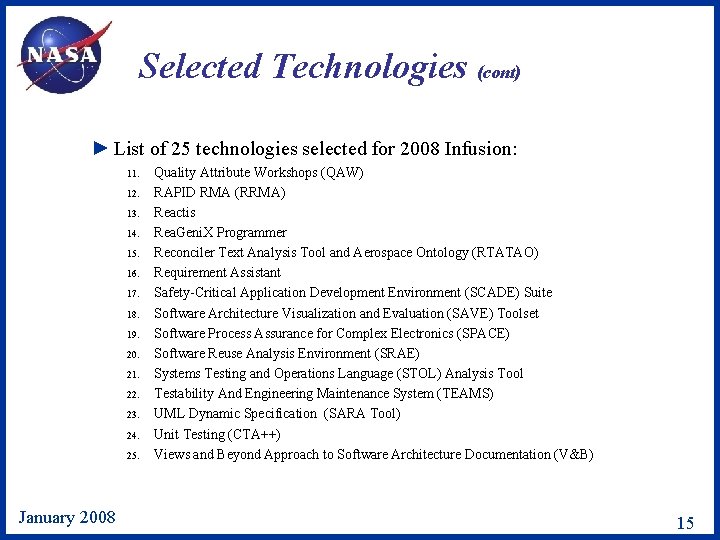 NASA

Selected Technologies (cont)

► List of 25 technologies selected for 2008 Infusion:

11. Quality Attribute Workshops (QAW)
12. RAPID RMA (RRMA)
13. Reactis
14. ReaGeniX Programmer
15. Reconciler Text Analysis Tool and Aerospace Ontology (RTATAO)
16. Requirement Assistant
17. Safety-Critical Application Development Environment (SCADE) Suite
18. Software Architecture Visualization and Evaluation (SAVE) Toolset
19. Software Process Assurance for Complex Electronics (SPACE)
20. Software Reuse Analysis Environment (SRAE)
21. Systems Testing and Operations Language (STOL) Analysis Tool
22. Testability And Engineering Maintenance System (TEAMS)
23. UML Dynamic Specification (SARA Tool)
24. Unit Testing (CTA++)
25. Views and Beyond Approach to Software Architecture Documentation (V&B)

January 2008

15